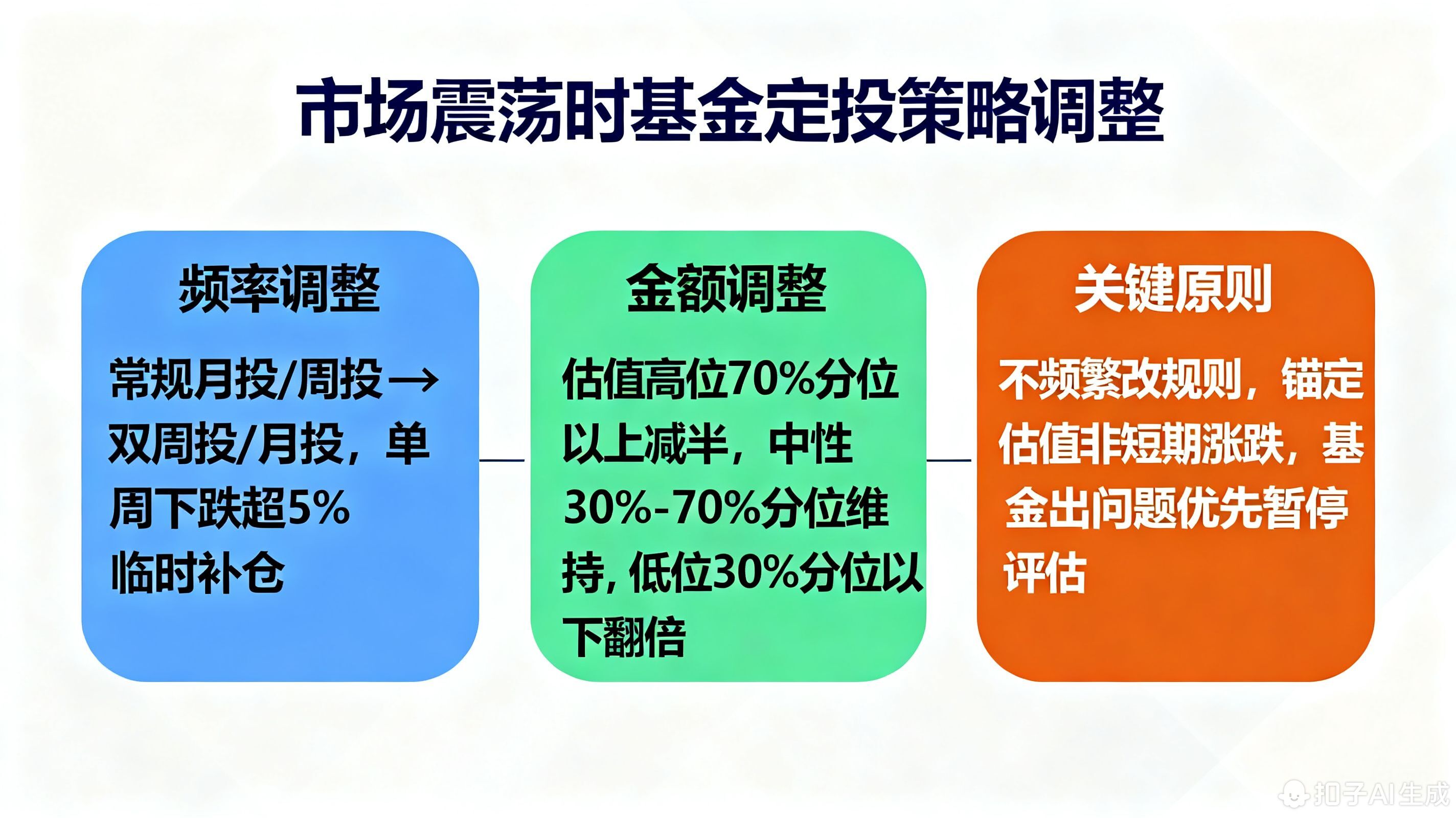 市场震荡时基金定投策略调整

频率调整

常规月投/周投→双周投/月投，单周下跌超5%临时补仓

金额调整

估值高位70%分位以上减半，中性30%-70%分位维持，低位30%分位以下翻倍

关键原则

不频繁改规则，锚定估值非短期涨跌，基金出问题优先暂停评估

扣子AI生成